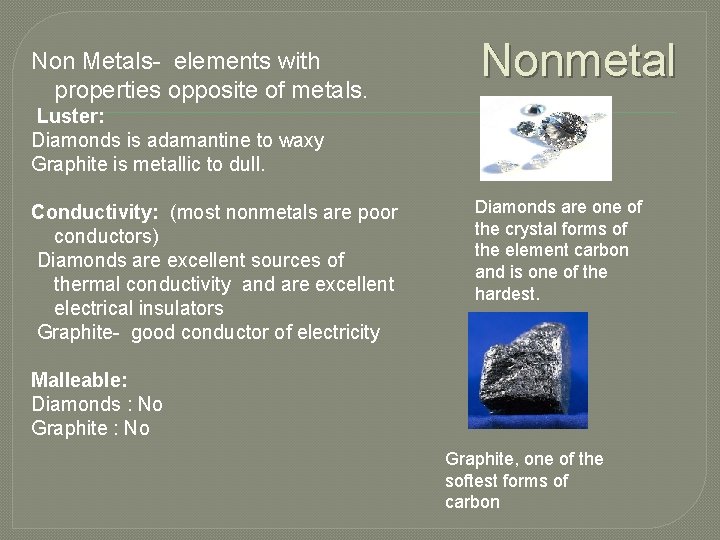 Nonmetal

Non Metals- elements with properties opposite of metals.
Luster:
Diamonds is adamantine to waxy
Graphite is metallic to dull.

Conductivity: (most nonmetals are poor conductors)
Diamonds are excellent sources of thermal conductivity and are excellent electrical insulators
Graphite- good conductor of electricity

Malleable:
Diamonds : No
Graphite : No

Diamonds are one of the crystal forms of the element carbon and is one of the hardest.

Graphite, one of the softest forms of carbon